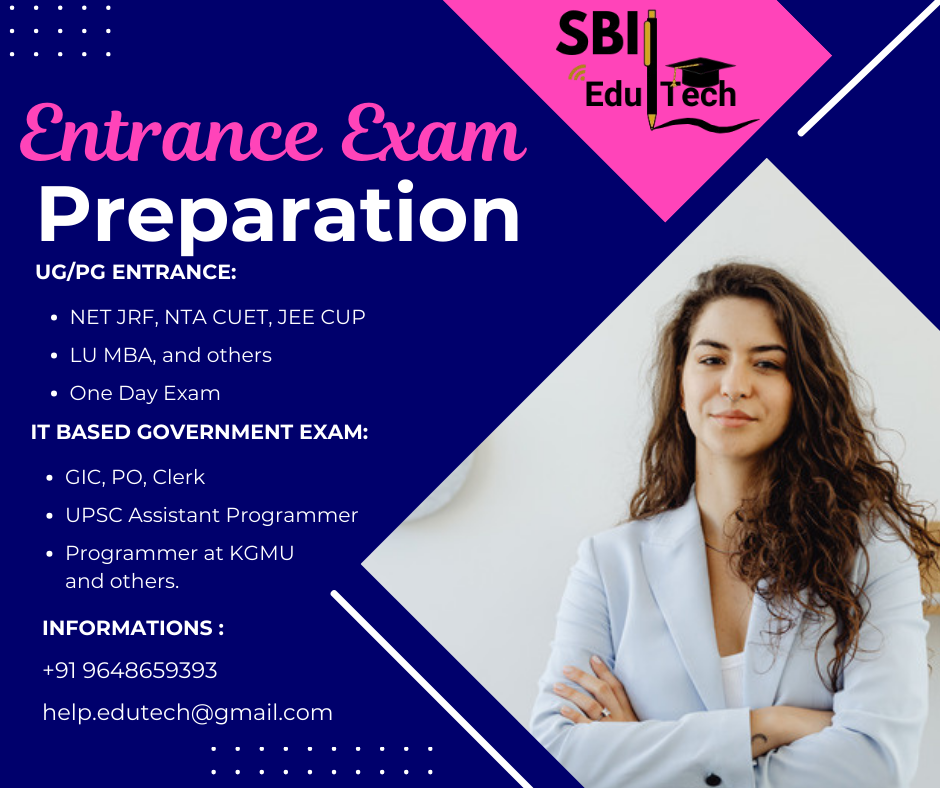 SBI EduTech

Entrance Exam
Preparation

UG/PG ENTRANCE:

- NET JRF, NTA CUET, JEE CUP
- LU MBA, and others
- One Day Exam

IT BASED GOVERNMENT EXAM:

- GIC, PO, Clerk
- UPSC Assistant Programmer
- Programmer at KGMU and others.

INFORMATIONS :

+91 9648659393

help.edutech@gmail.com